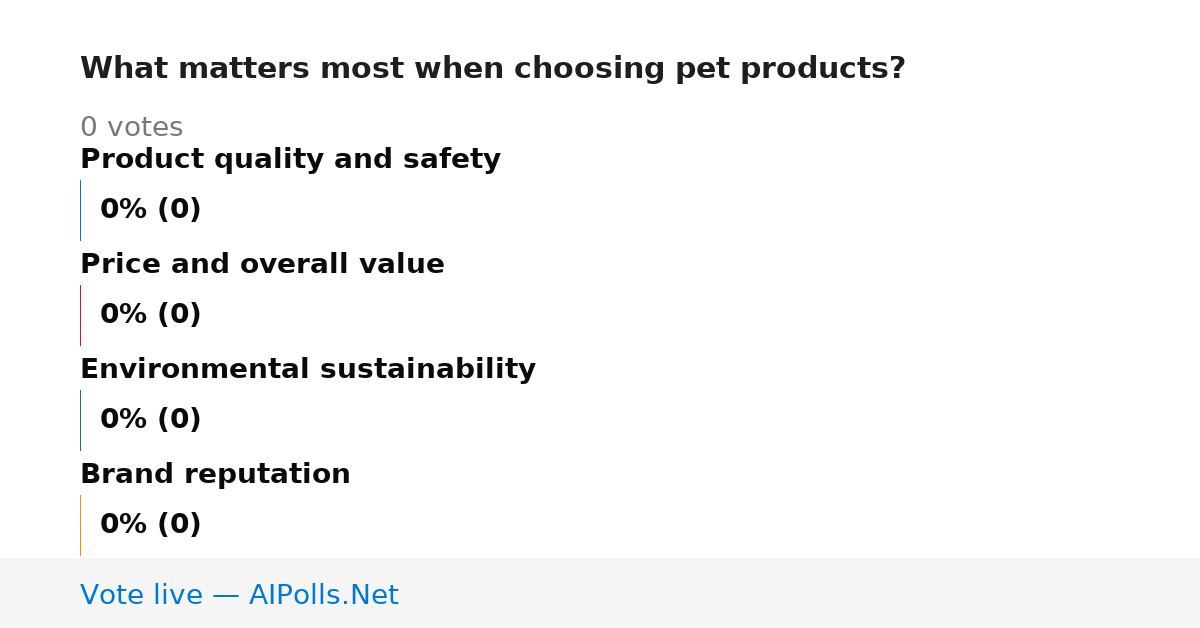 What matters most when choosing pet products?

0 votes

Product quality and safety

0% (0)

Price and overall value

0% (0)

Environmental sustainability

0% (0)

Brand reputation

0% (0)

Vote live — AIPolls.Net